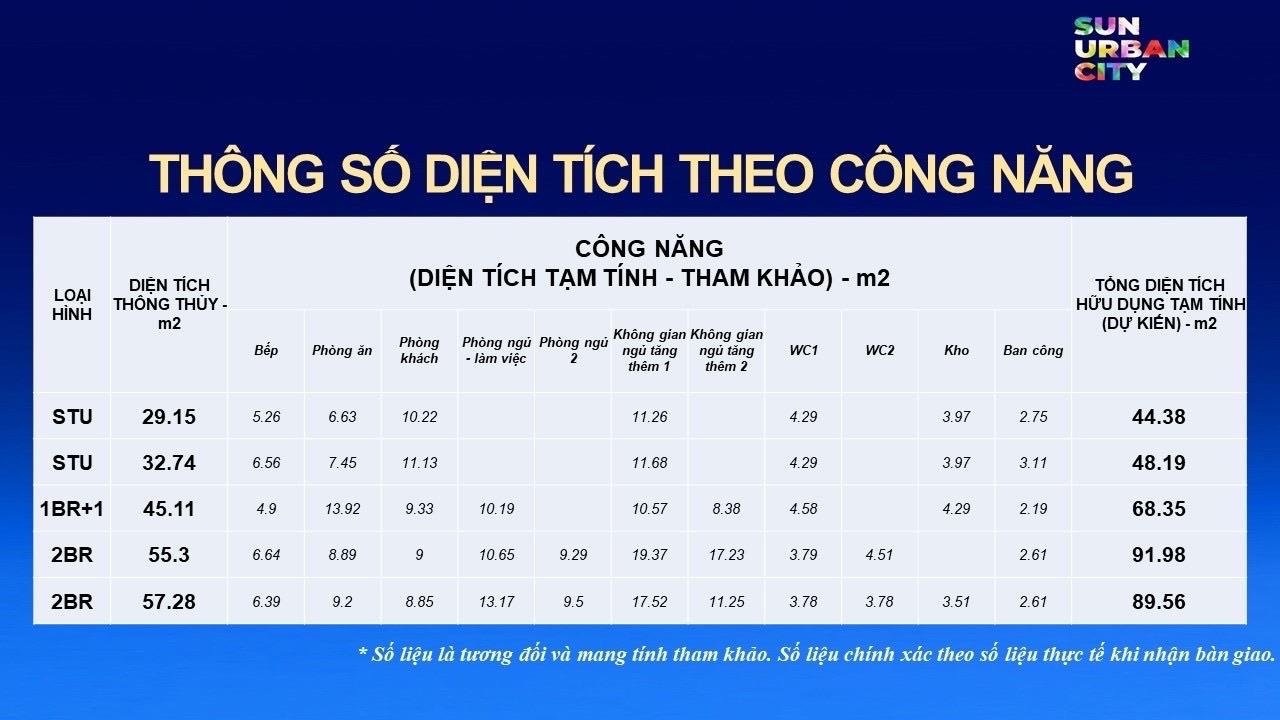 SUN URBAN CITY

THÔNG SỐ DIỆN TÍCH THEO CÔNG NĂNG

| LOẠI HÌNH | DIỆN TÍCH THÔNG THỦY - m2 | CÔNG NĂNG (DIỆN TÍCH TẠM TÍNH - THAM KHẢO) - m2 | | | | | | | | | | | TỔNG DIỆN TÍCH HỮU DỤNG TẠM TÍNH (DỰ KIẾN) - m2 |
|---|---|---|---|---|---|---|---|---|---|---|---|---|---|
| | | Bếp | Phòng ăn | Phòng khách | Phòng ngủ - làm việc | Phòng ngủ 2 | Không gian ngủ tăng thêm 1 | Không gian ngủ tăng thêm 2 | WC1 | WC2 | Kho | Ban công | |
| STU | 29.15 | 5.26 | 6.63 | 10.22 | | | 11.26 | | 4.29 | | 3.97 | 2.75 | 44.38 |
| STU | 32.74 | 6.56 | 7.45 | 11.13 | | | 11.68 | | 4.29 | | 3.97 | 3.11 | 48.19 |
| 1BR+1 | 45.11 | 4.9 | 13.92 | 9.33 | 10.19 | | 10.57 | 8.38 | 4.58 | | 4.29 | 2.19 | 68.35 |
| 2BR | 55.3 | 6.64 | 8.89 | 9 | 10.65 | 9.29 | 19.37 | 17.23 | 3.79 | 4.51 | | 2.61 | 91.98 |
| 2BR | 57.28 | 6.39 | 9.2 | 8.85 | 13.17 | 9.5 | 17.52 | 11.25 | 3.78 | 3.78 | 3.51 | 2.61 | 89.56 |

* Số liệu là tương đối và mang tính tham khảo. Số liệu chính xác theo số liệu thực tế khi nhận bàn giao.